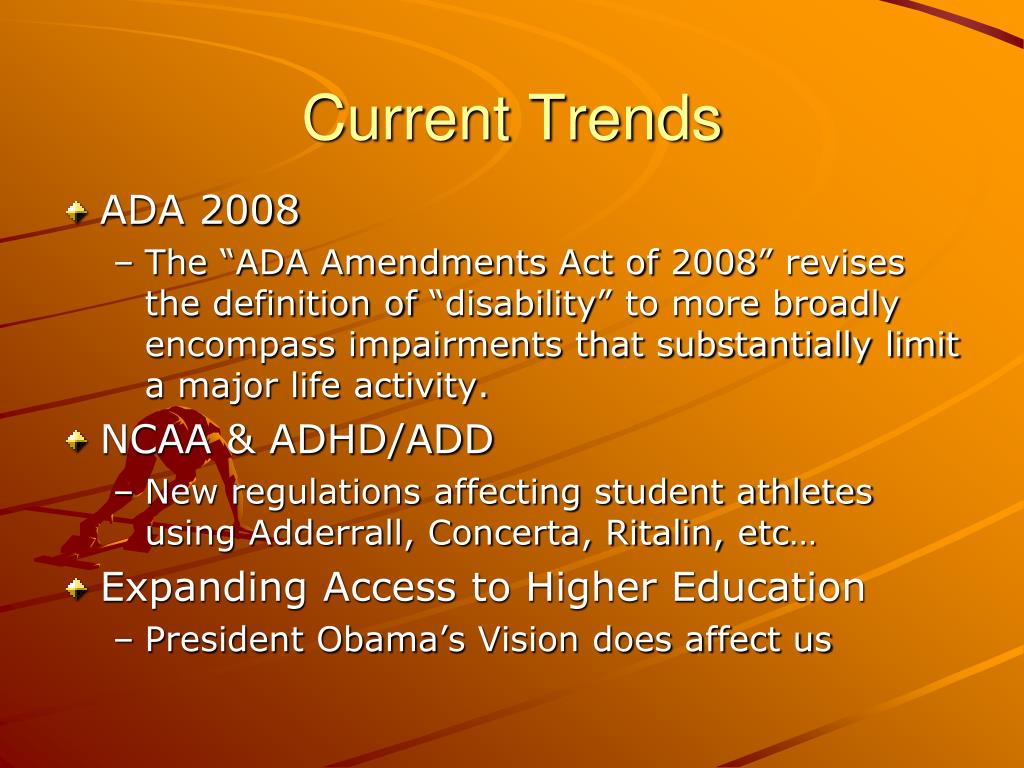 Current Trends

ADA 2008

– The “ADA Amendments Act of 2008” revises the definition of “disability” to more broadly encompass impairments that substantially limit a major life activity.

NCAA & ADHD/ADD

– New regulations affecting student athletes using Adderrall, Concerta, Ritalin, etc…

Expanding Access to Higher Education

– President Obama’s Vision does affect us